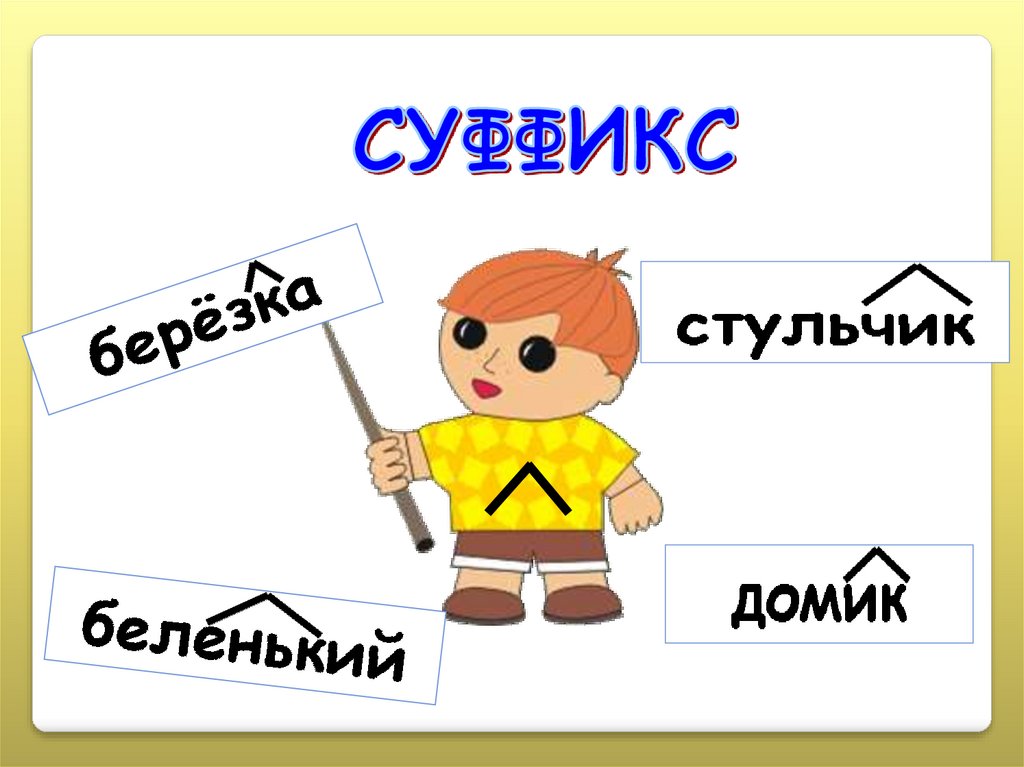 СУФФИКС

берёзка

стульчик

беленький

домик